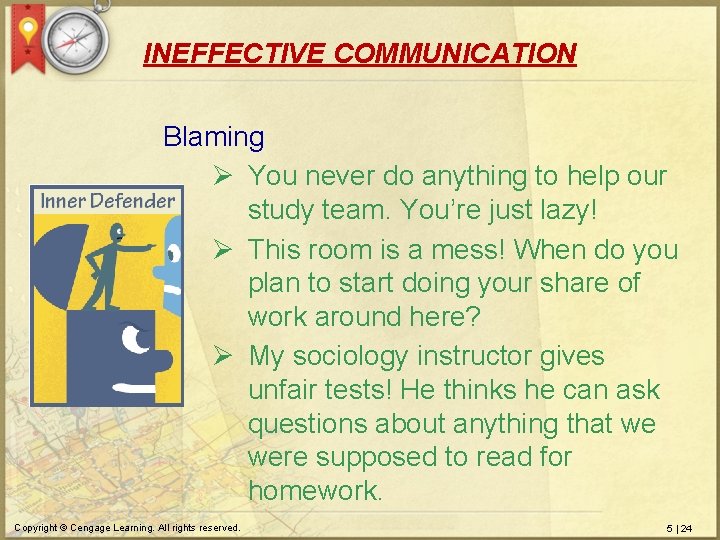 INEFFECTIVE COMMUNICATION

Blaming

Inner Defender

➢ You never do anything to help our study team. You're just lazy!

➢ This room is a mess! When do you plan to start doing your share of work around here?

➢ My sociology instructor gives unfair tests! He thinks he can ask questions about anything that we were supposed to read for homework.

Copyright © Cengage Learning. All rights reserved.

5 | 24